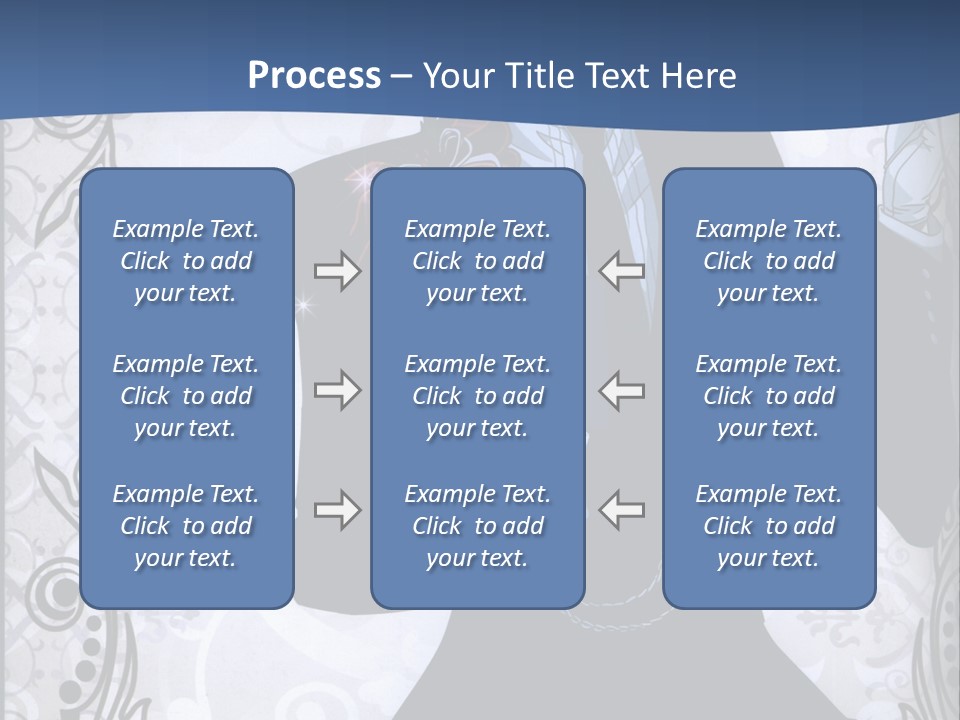 Process – Your Title Text Here

Example Text. Click to add your text.

Example Text. Click to add your text.

Example Text. Click to add your text.

Example Text. Click to add your text.

Example Text. Click to add your text.

Example Text. Click to add your text.

Example Text. Click to add your text.

Example Text. Click to add your text.

Example Text. Click to add your text.